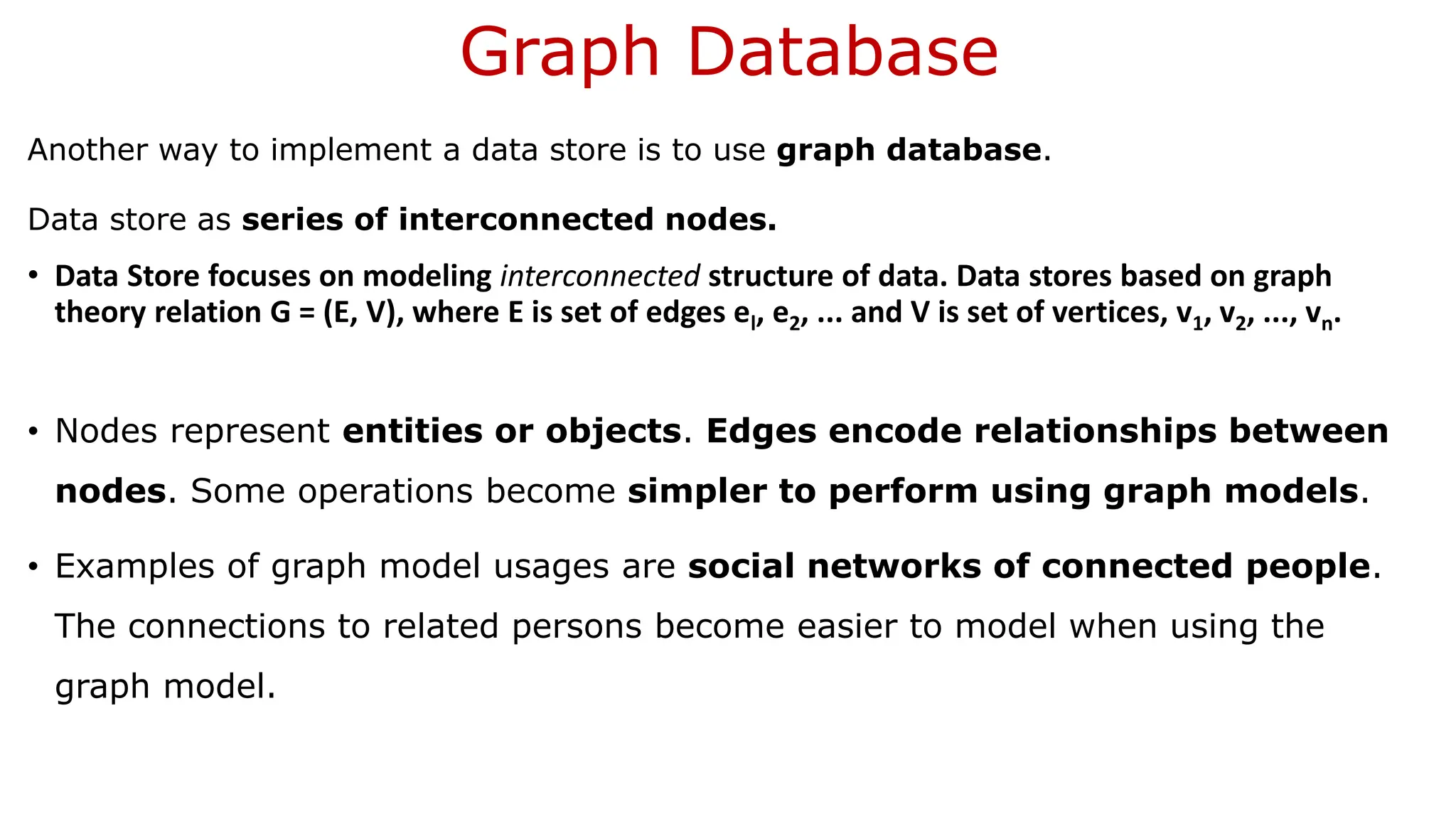 Graph Database

Another way to implement a data store is to use graph database.

Data store as series of interconnected nodes.

• Data Store focuses on modeling interconnected structure of data. Data stores based on graph theory relation G = (E, V), where E is set of edges $e_l$, $e_2$, ... and V is set of vertices, $v_1$, $v_2$, ..., $v_n$.

• Nodes represent entities or objects. Edges encode relationships between nodes. Some operations become simpler to perform using graph models.

• Examples of graph model usages are social networks of connected people. The connections to related persons become easier to model when using the graph model.